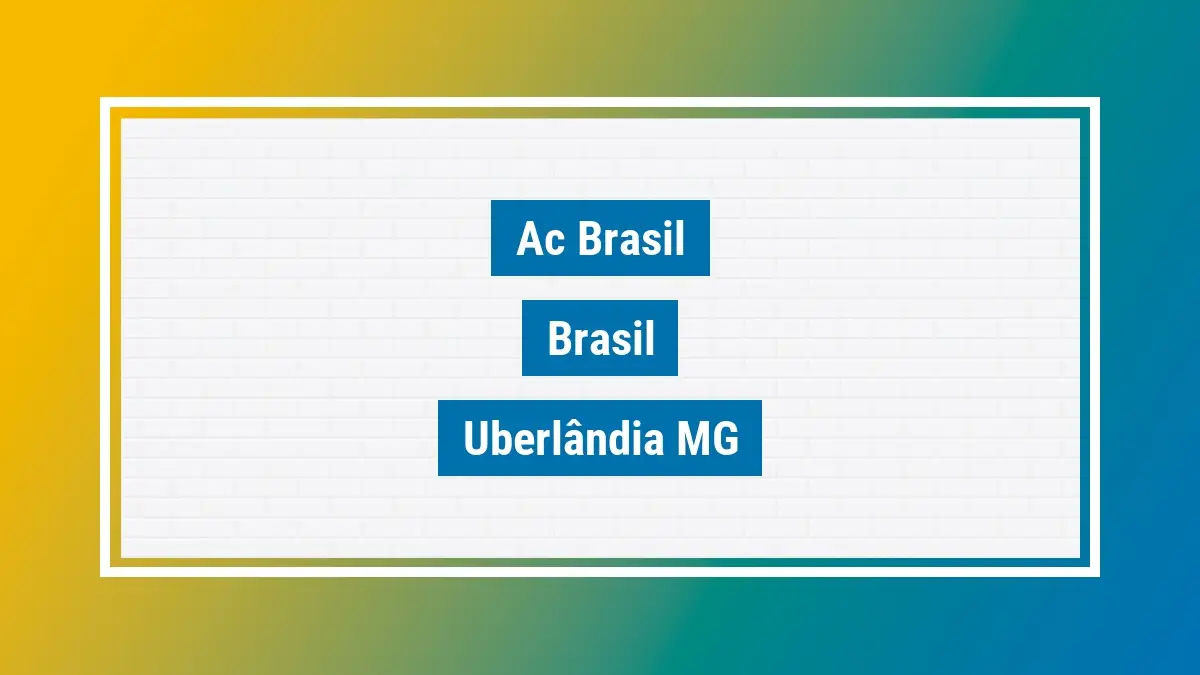 Ac Brasil

Brasil

Uberlândia MG